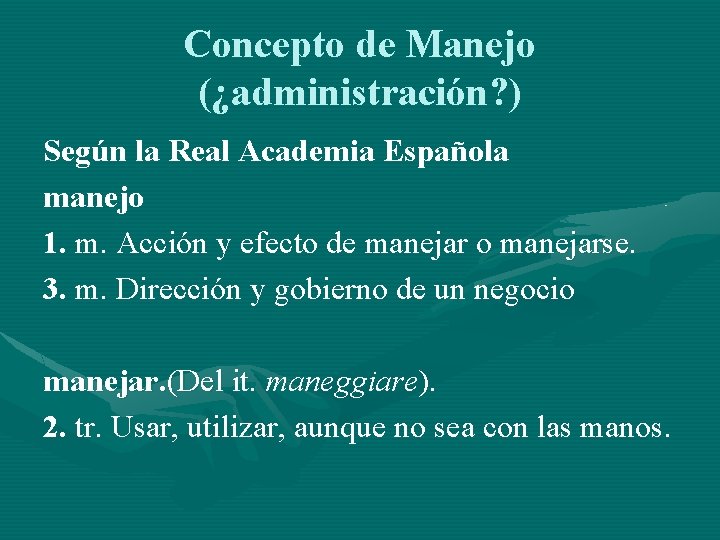 Concepto de Manejo (¿administración?)

Según la Real Academia Española

manejo

1. m. Acción y efecto de manejar o manejarse.

3. m. Dirección y gobierno de un negocio

manejar.(Del it. maneggiare).

2. tr. Usar, utilizar, aunque no sea con las manos.